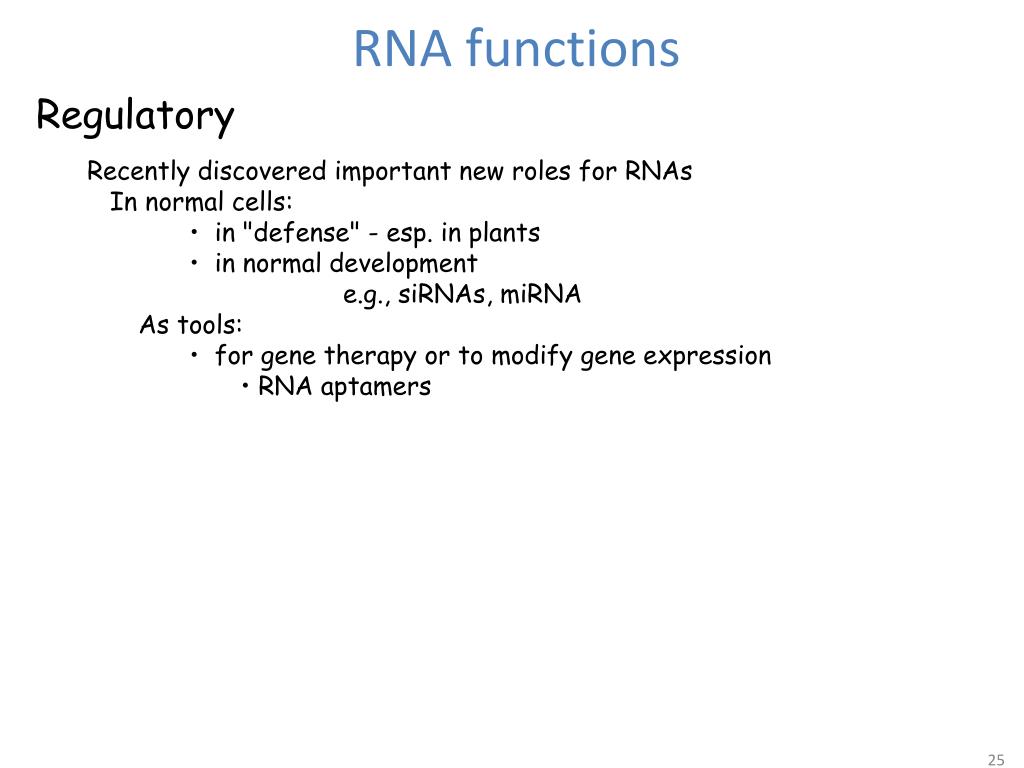 RNA functions

Regulatory

Recently discovered important new roles for RNAs
In normal cells:
• in "defense" - esp. in plants
• in normal development
e.g., siRNAs, miRNA
As tools:
• for gene therapy or to modify gene expression
• RNA aptamers

25